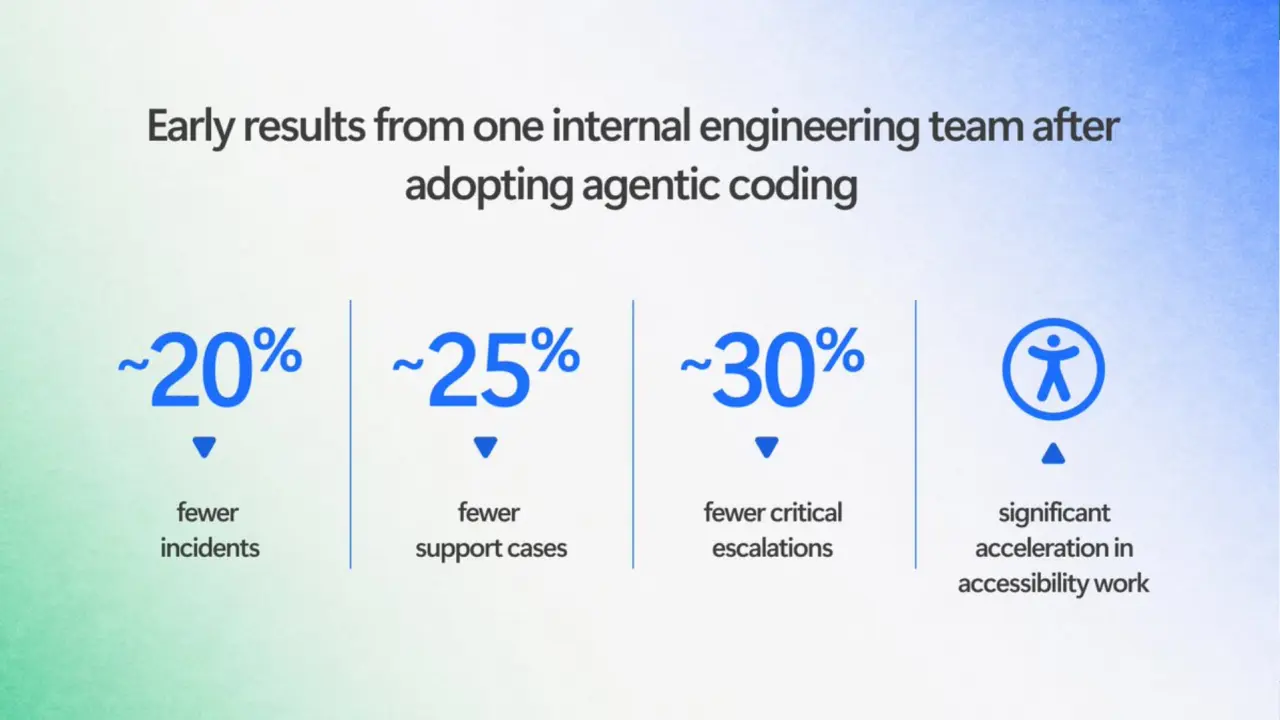 Early results from one internal engineering team after adopting agentic coding

~20%

fewer incidents

~25%

fewer support cases

~30%

fewer critical escalations

significant acceleration in accessibility work